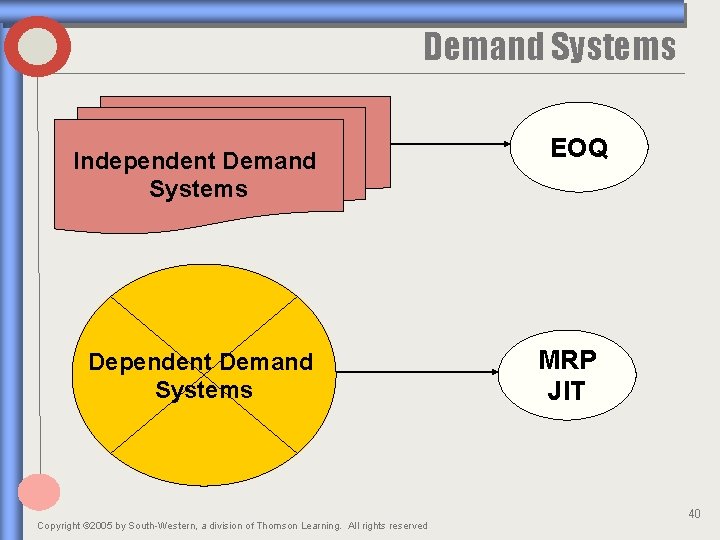 Demand Systems

Independent Demand Systems

EOQ

Dependent Demand Systems

MRP
JIT

40

Copyright ©2005 by South-Western, a division of Thomson Learning. All rights reserved